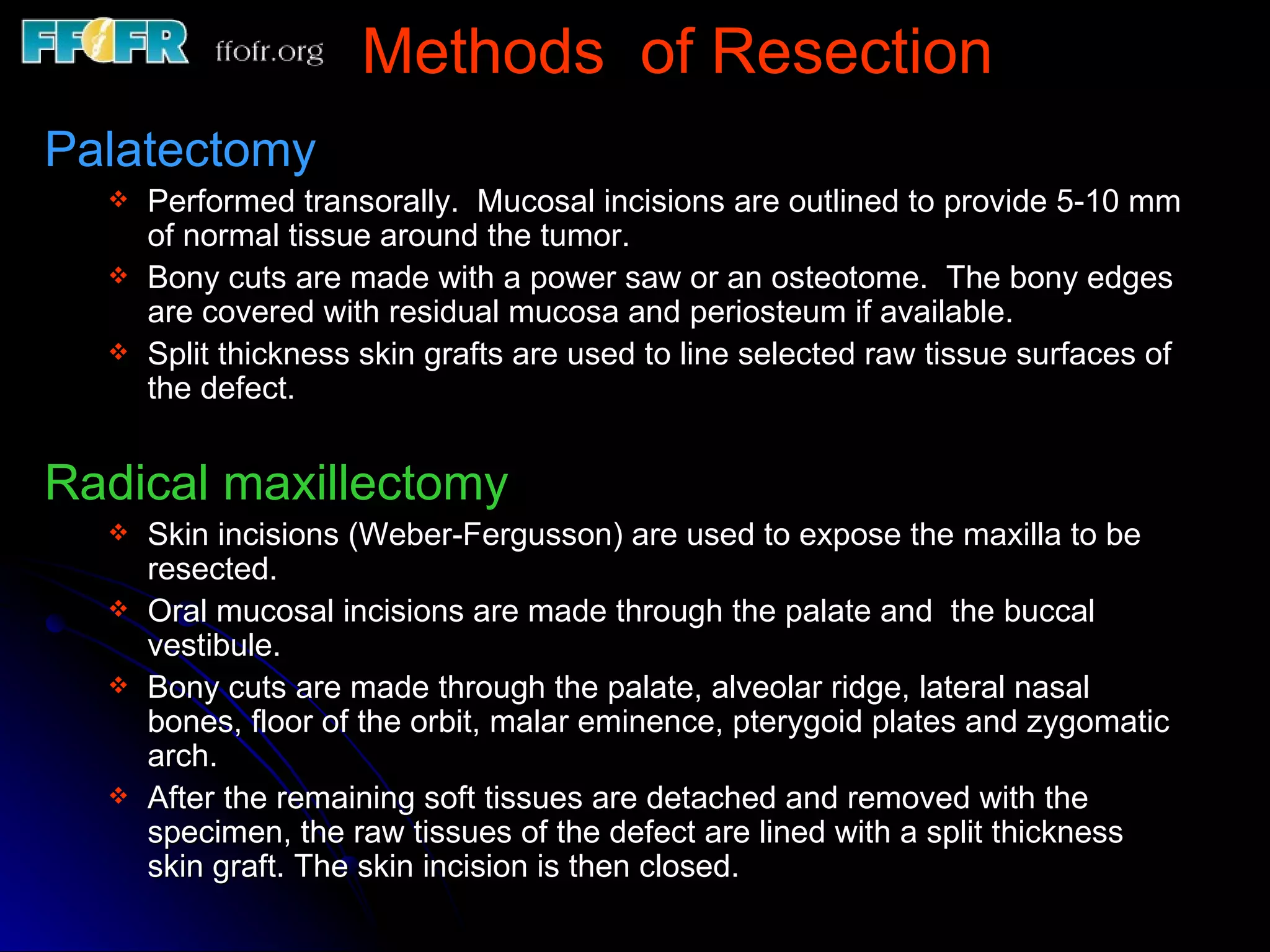 FFOFR ffofr.org Methods of Resection

Palatectomy

❖ Performed transorally. Mucosal incisions are outlined to provide 5-10 mm of normal tissue around the tumor.
❖ Bony cuts are made with a power saw or an osteotome. The bony edges are covered with residual mucosa and periosteum if available.
❖ Split thickness skin grafts are used to line selected raw tissue surfaces of the defect.

Radical maxillectomy

❖ Skin incisions (Weber-Fergusson) are used to expose the maxilla to be resected.
❖ Oral mucosal incisions are made through the palate and the buccal vestibule.
❖ Bony cuts are made through the palate, alveolar ridge, lateral nasal bones, floor of the orbit, malar eminence, pterygoid plates and zygomatic arch.
❖ After the remaining soft tissues are detached and removed with the specimen, the raw tissues of the defect are lined with a split thickness skin graft. The skin incision is then closed.